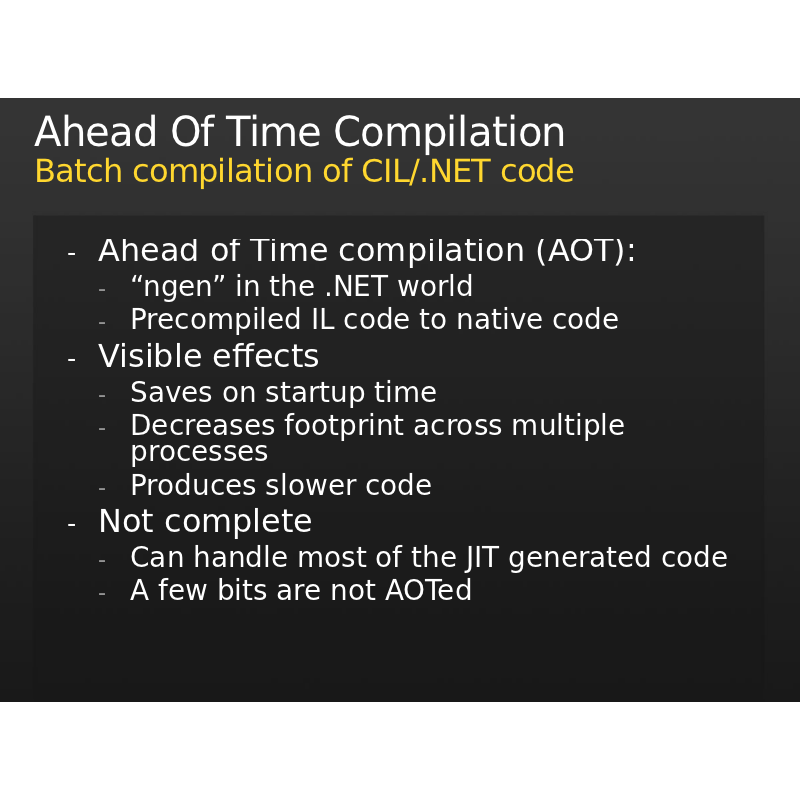 Ahead Of Time Compilation
Batch compilation of CIL/.NET code

- Ahead of Time compilation (AOT):
  - “ngen” in the .NET world
  - Precompiled IL code to native code
- Visible effects
  - Saves on startup time
  - Decreases footprint across multiple processes
  - Produces slower code
- Not complete
  - Can handle most of the JIT generated code
  - A few bits are not AOTed